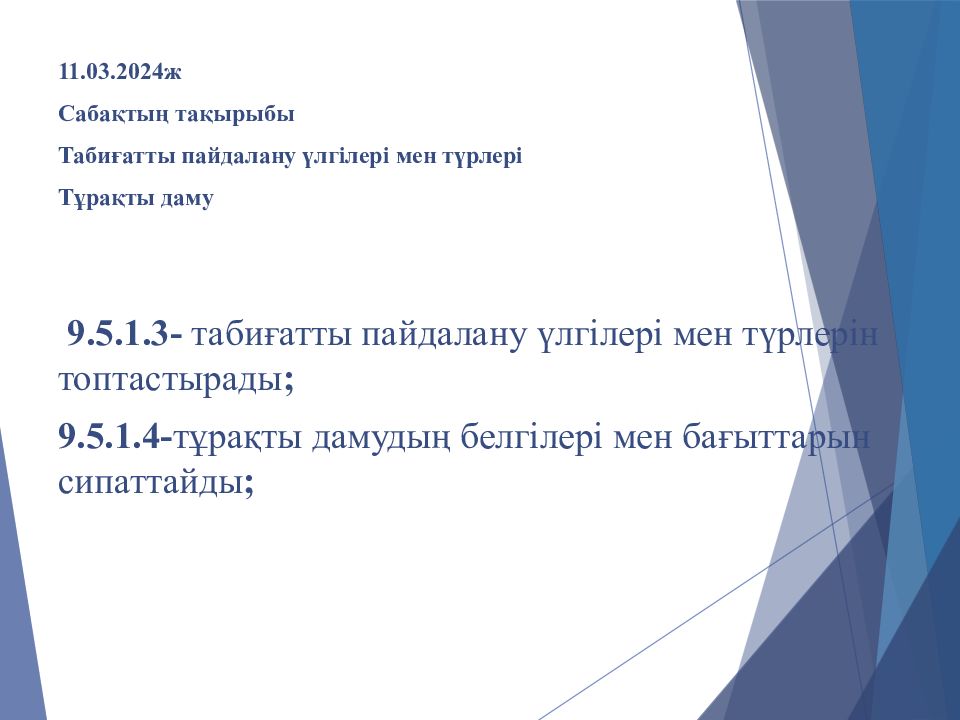 11.03.2024ж

Сабақтың тақырыбы

Табиғатты пайдалану үлгілері мен түрлері

Тұрақты даму

9.5.1.3- табиғатты пайдалану үлгілері мен түрлерін топтастырады;

9.5.1.4-тұрақты дамудың белгілері мен бағыттарын сипаттайды;